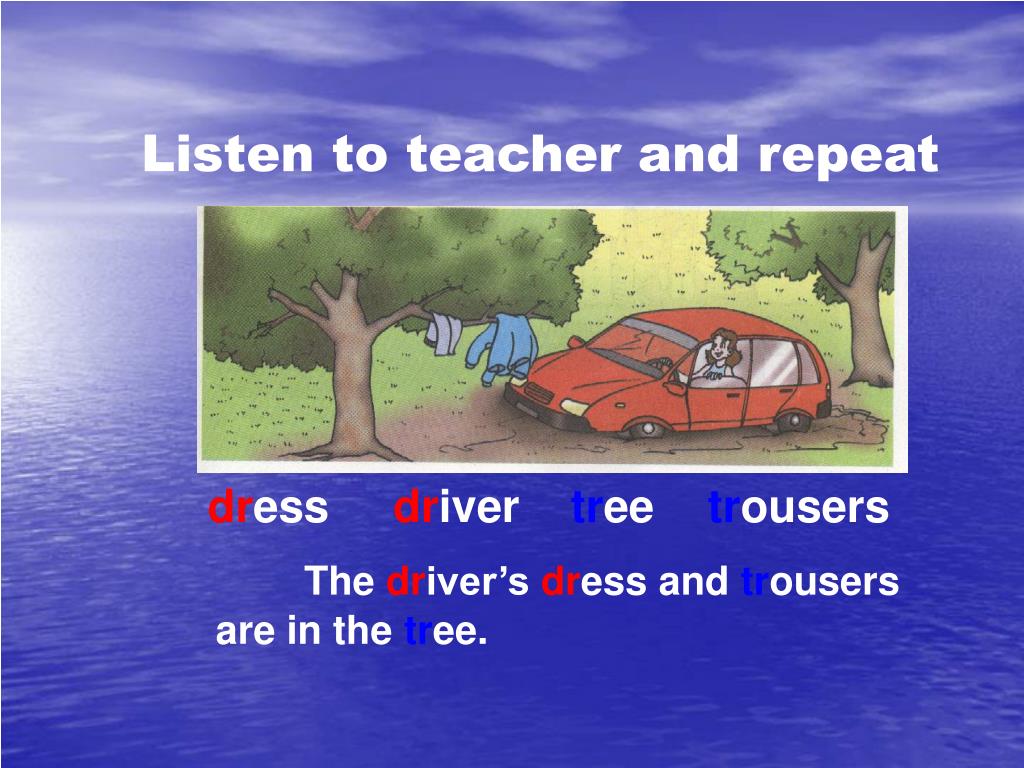 Listen to teacher and repeat

dress driver tree trousers

The driver’s dress and trousers are in the tree.